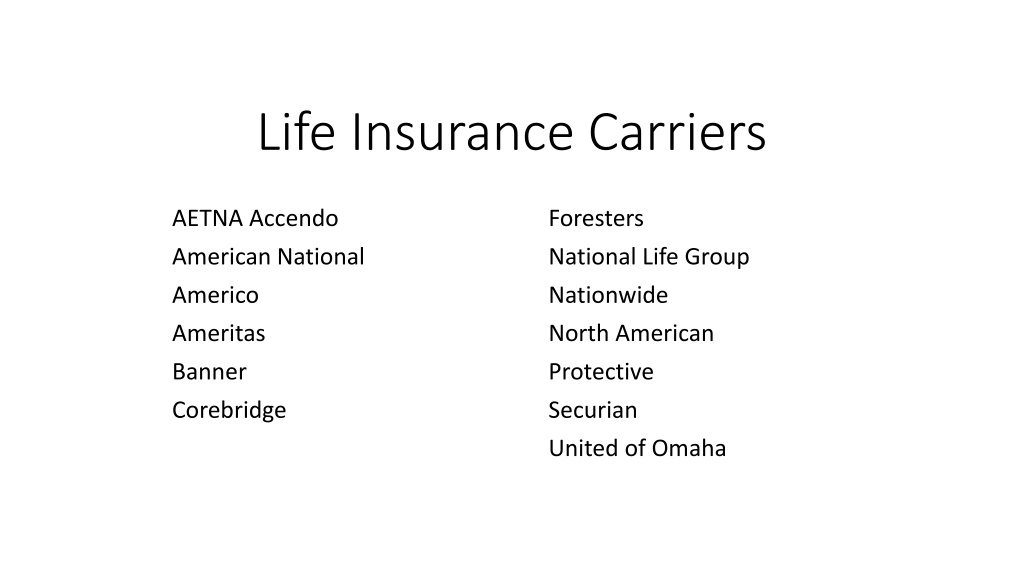 Life Insurance Carriers

AETNA Accendo
American National
Americo
Ameritas
Banner
Corebridge

Foresters
National Life Group
Nationwide
North American
Protective
Securian
United of Omaha